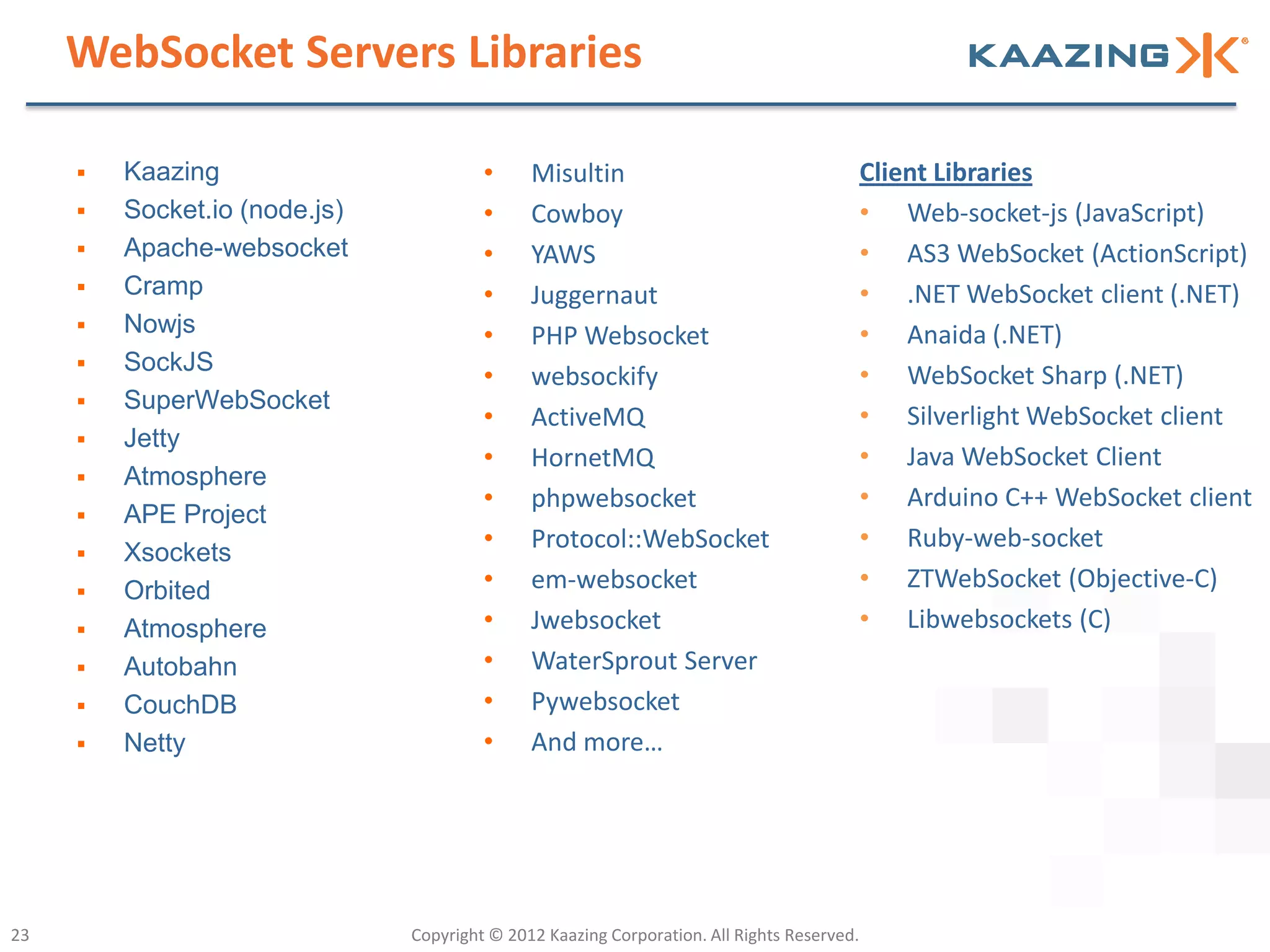 WebSocket Servers Libraries

KAAZING

- Kaazing
- Socket.io (node.js)
- Apache-websocket
- Cramp
- Nowjs
- SockJS
- SuperWebSocket
- Jetty
- Atmosphere
- APE Project
- Xsockets
- Orbited
- Atmosphere
- Autobahn
- CouchDB
- Netty

- Misultin
- Cowboy
- YAWS
- Juggernaut
- PHP Websocket
- websockify
- ActiveMQ
- HornetMQ
- phpwebsocket
- Protocol::WebSocket
- em-websocket
- Jwebsocket
- WaterSprout Server
- Pywebsocket
- And more…

Client Libraries

- Web-socket-js (JavaScript)
- AS3 WebSocket (ActionScript)
- .NET WebSocket client (.NET)
- Anaida (.NET)
- WebSocket Sharp (.NET)
- Silverlight WebSocket client
- Java WebSocket Client
- Arduino C++ WebSocket client
- Ruby-web-socket
- ZTWebSocket (Objective-C)
- Libwebsockets (C)

23

Copyright © 2012 Kaazing Corporation. All Rights Reserved.